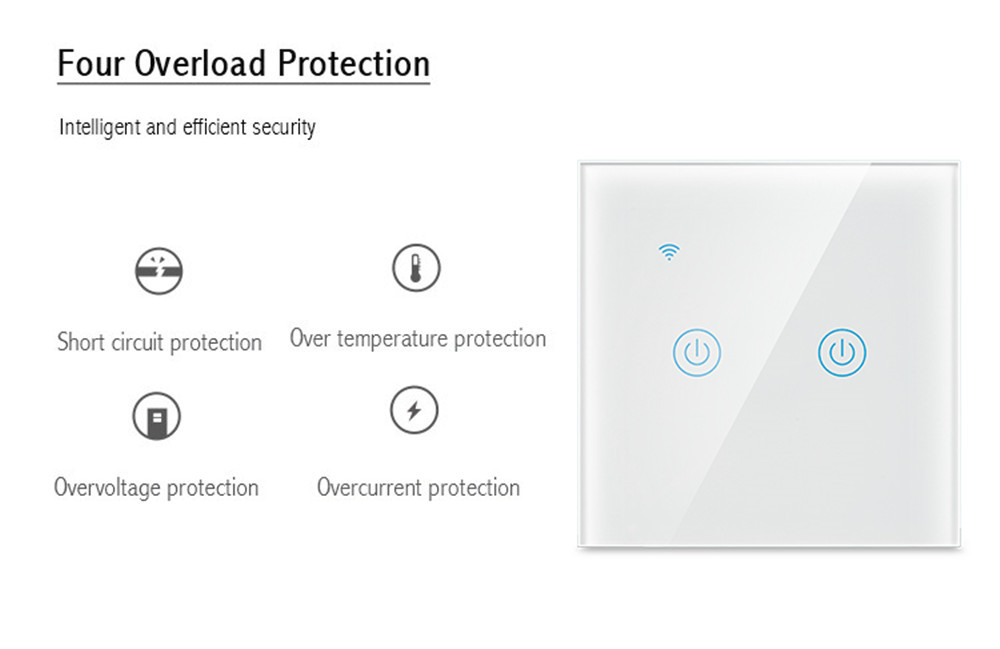 Four Overload Protection

Intelligent and efficient security

Short circuit protection

Over temperature protection

Overvoltage protection

Overcurrent protection